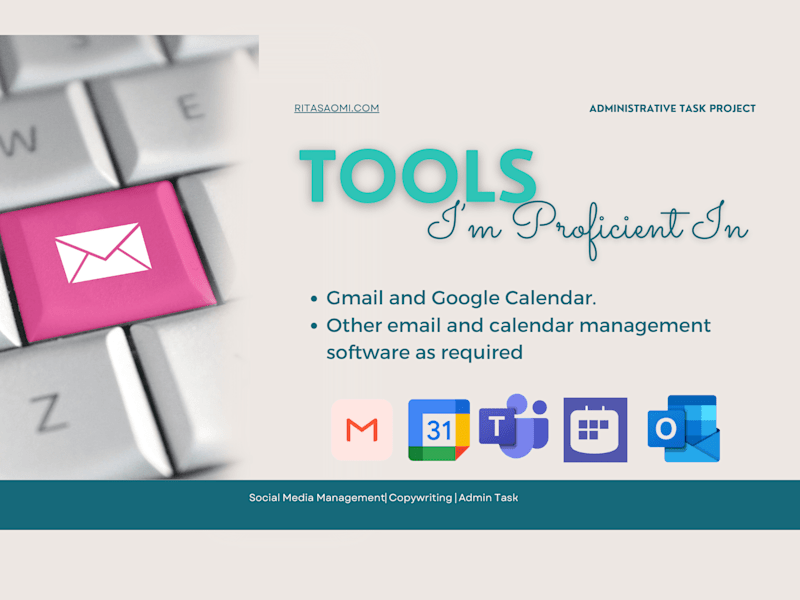 W E Z

RITASAOMI.COM

ADMINISTRATIVE TASK PROJECT

TOOLS
I'm Proficient In

• Gmail and Google Calendar.
• Other email and calendar management software as required

M 31 T O

Social Media Management| Copywriting | Admin Task